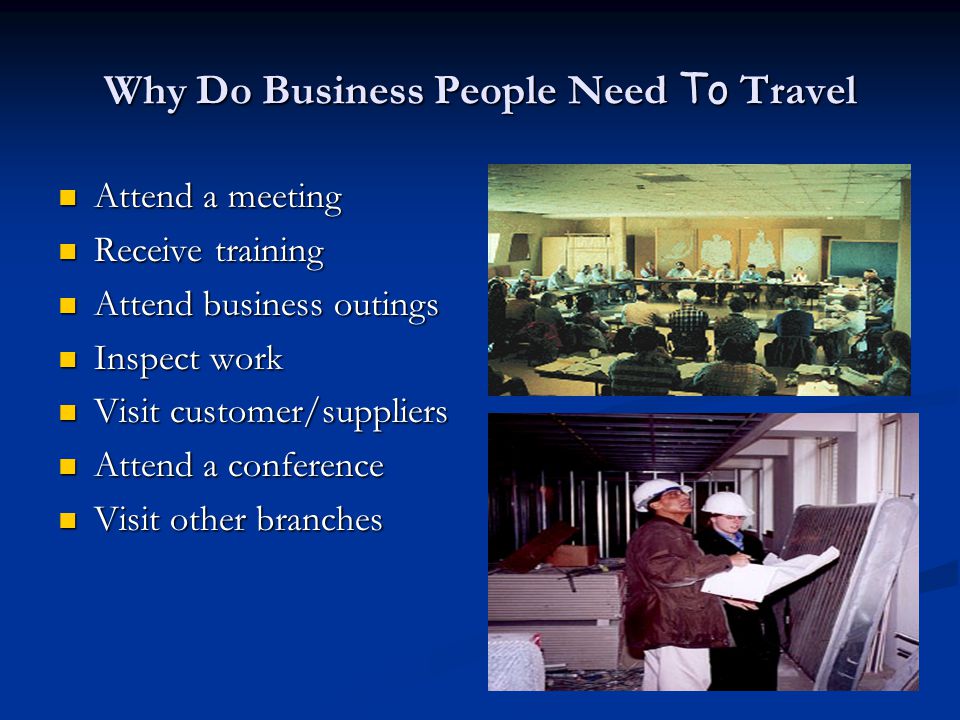 Why Do Business People Need To Travel

- Attend a meeting
- Receive training
- Attend business outings
- Inspect work
- Visit customer/suppliers
- Attend a conference
- Visit other branches